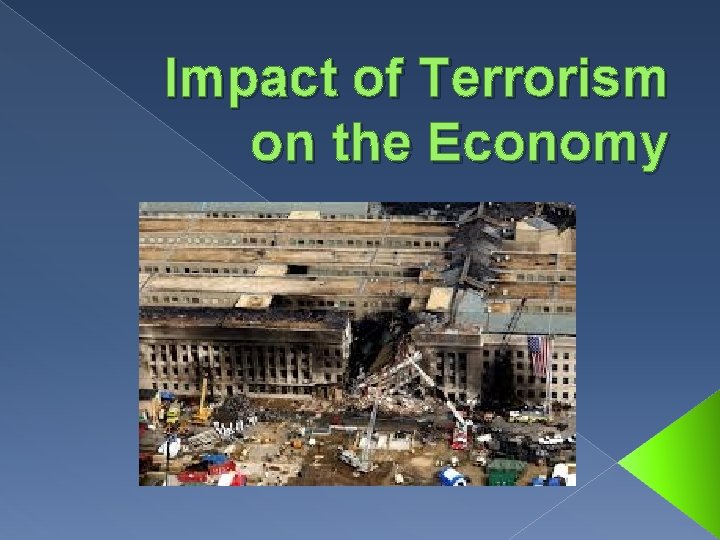 Impact of Terrorism on the Economy